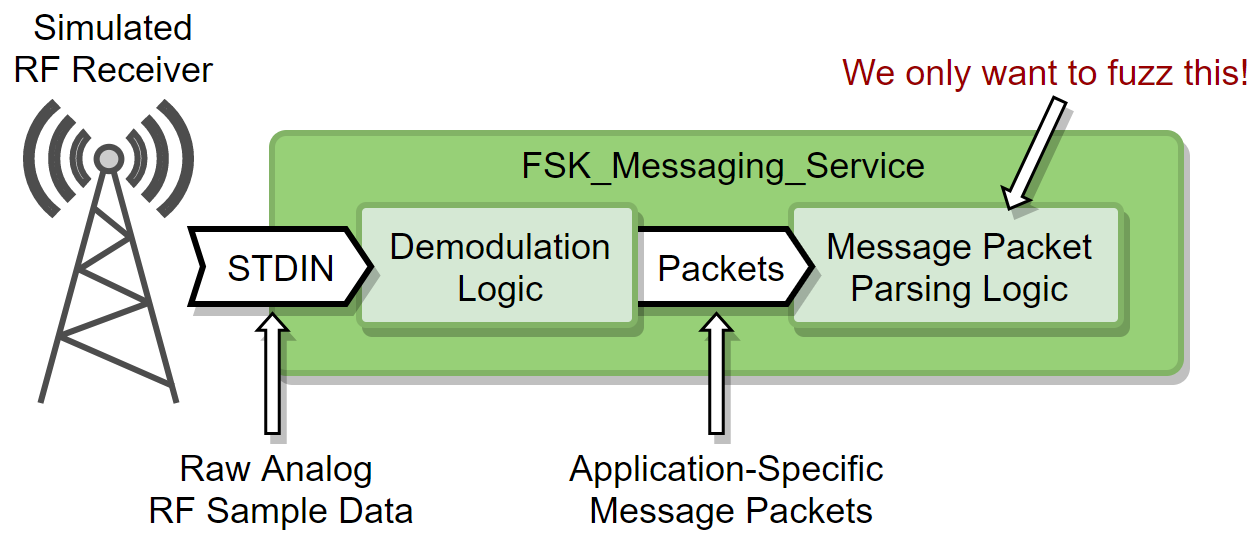 Simulated RF Receiver

We only want to fuzz this!

FSK_Messaging_Service

STDIN

Demodulation Logic

Packets

Message Packet Parsing Logic

Raw Analog RF Sample Data

Application-Specific Message Packets